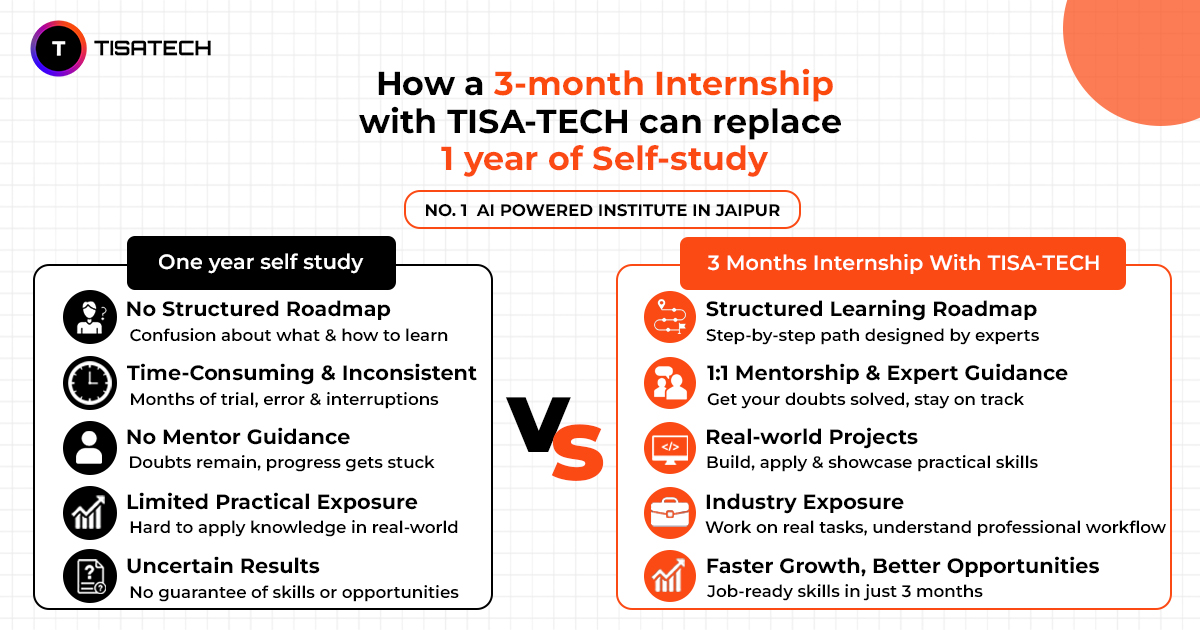 T TISATECH

How a 3-month Internship with TISA-TECH can replace 1 year of Self-study

NO. 1 AI POWERED INSTITUTE IN JAIPUR

One year self study

No Structured Roadmap
Confusion about what & how to learn

Time-Consuming & Inconsistent
Months of trial, error & interruptions

No Mentor Guidance
Doubts remain, progress gets stuck

Limited Practical Exposure
Hard to apply knowledge in real-world

Uncertain Results
No guarantee of skills or opportunities

VS

3 Months Internship With TISA-TECH

Structured Learning Roadmap
Step-by-step path designed by experts

1:1 Mentorship & Expert Guidance
Get your doubts solved, stay on track

Real-world Projects
Build, apply & showcase practical skills

Industry Exposure
Work on real tasks, understand professional workflow

Faster Growth, Better Opportunities
Job-ready skills in just 3 months